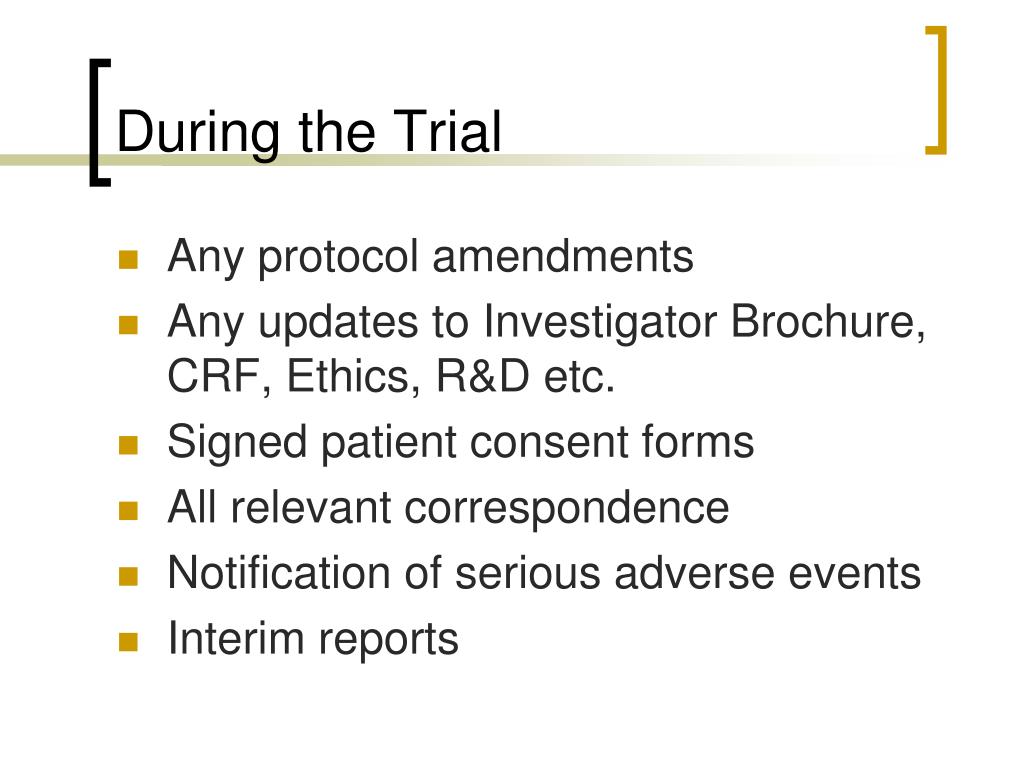 During the Trial

- Any protocol amendments
- Any updates to Investigator Brochure, CRF, Ethics, R&D etc.
- Signed patient consent forms
- All relevant correspondence
- Notification of serious adverse events
- Interim reports